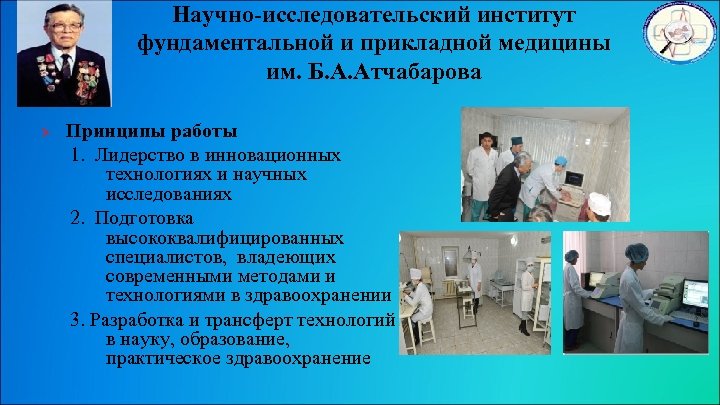 Научно-исследовательский институт фундаментальной и прикладной медицины им. Б.А.Атчабарова

Принципы работы

1. Лидерство в инновационных технологиях и научных исследованиях

2. Подготовка высококвалифицированных специалистов, владеющих современными методами и технологиями в здравоохранении

3. Разработка и трансферт технологий в науку, образование, практическое здравоохранение